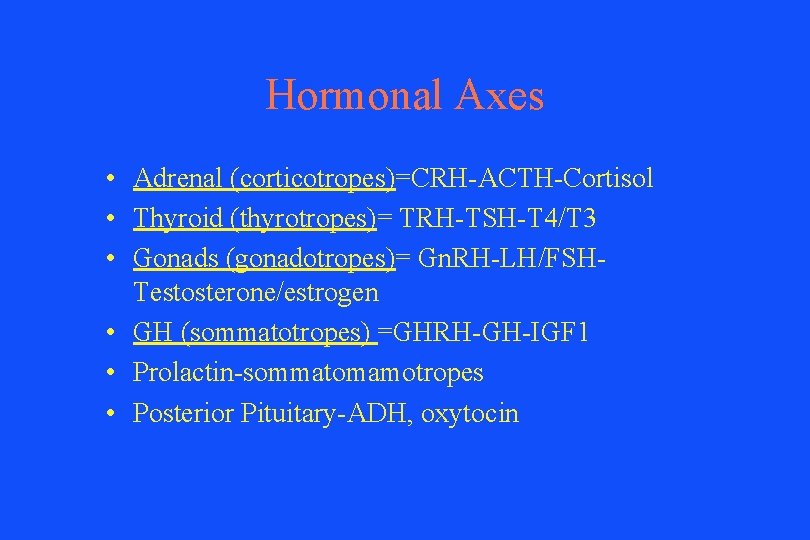 Hormonal Axes

• Adrenal (corticotropes)=CRH-ACTH-Cortisol
• Thyroid (thyrotropes)= TRH-TSH-T4/T3
• Gonads (gonadotropes)= GnRH-LH/FSH-Testosterone/estrogen
• GH (sommatotropes) =GHRH-GH-IGF1
• Prolactin-sommatomamotropes
• Posterior Pituitary-ADH, oxytocin